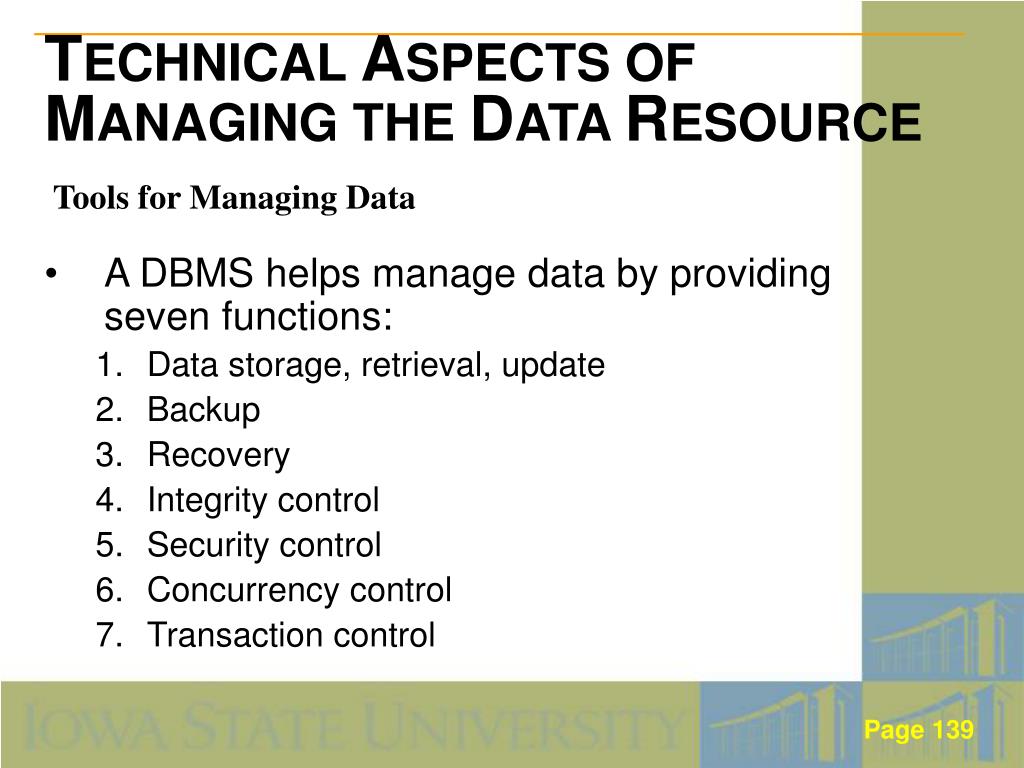 TECHNICAL ASPECTS OF MANAGING THE DATA RESOURCE

Tools for Managing Data

• A DBMS helps manage data by providing seven functions:
1. Data storage, retrieval, update
2. Backup
3. Recovery
4. Integrity control
5. Security control
6. Concurrency control
7. Transaction control

IOWA STATE UNIVERSITY

Page 139